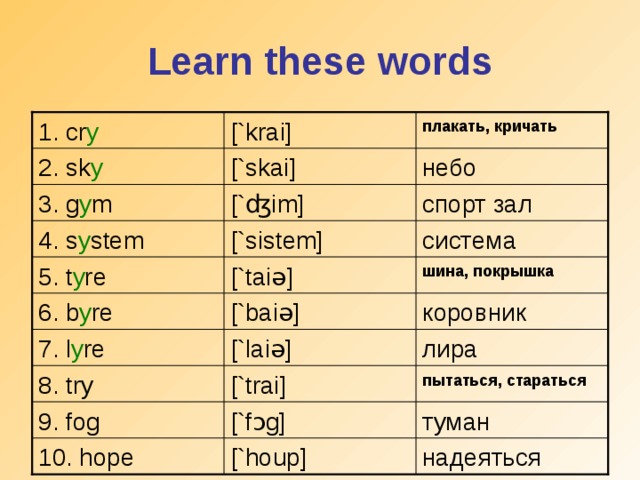 Learn these words

| | | |
|---|---|---|
| 1. cry | [`krai] | плакать, кричать |
| 2. sky | [`skai] | небо |
| 3. gym | [`ʤim] | спорт зал |
| 4. system | [`sistem] | система |
| 5. tyre | [`taiə] | шина, покрышка |
| 6. byre | [`baiə] | коровник |
| 7. lyre | [`laiə] | лира |
| 8. try | [`trai] | пытаться, стараться |
| 9. fog | [`fɔg] | туман |
| 10. hope | [`houp] | надеяться |